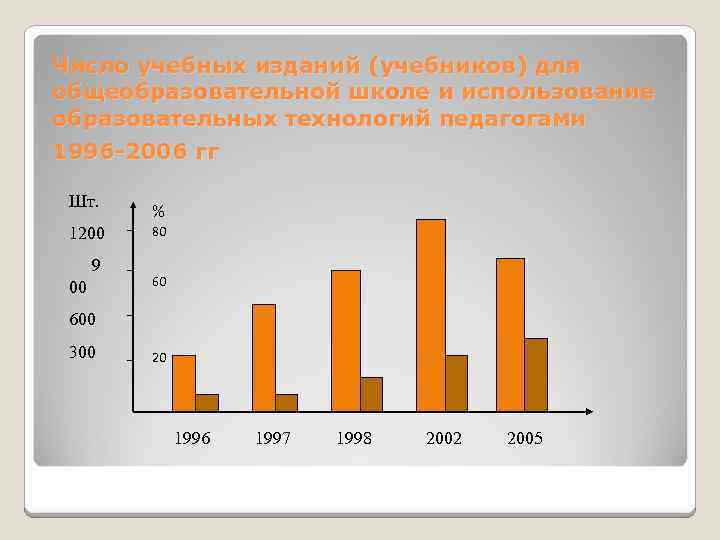 Число учебных изданий (учебников) для общеобразовательной школе и использование образовательных технологий педагогами

1996-2006 гг

Шт.

1200

9
00

600

300

%

80

60

20

1996

1997

1998

2002

2005